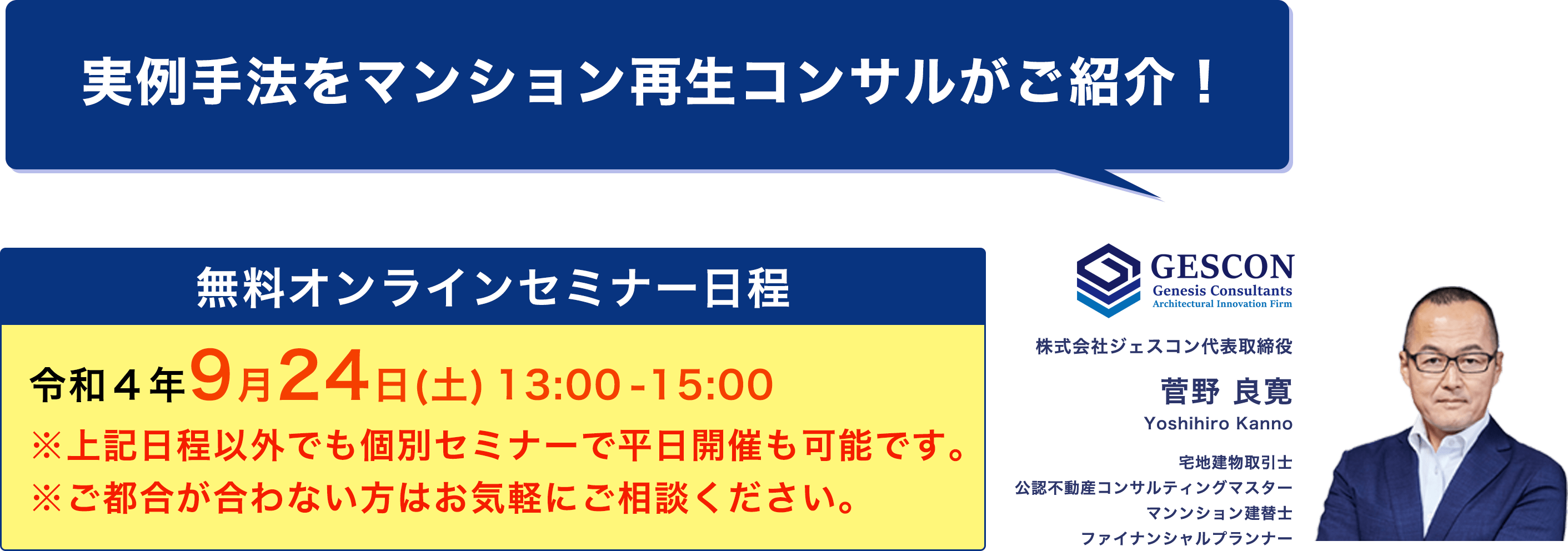 実例手法をマンション再生コンサルがご紹介！

無料オンラインセミナー日程

令和４年9月24日(土) 13:00-15:00
※上記日程以外でも個別セミナーで平日開催も可能です。
※ご都合が合わない方はお気軽にご相談ください。

GESCON
Genesis Consultants
Architectural Innovation Firm

株式会社ジェスコン代表取締役
菅野 良寛
Yoshihiro Kanno

宅地建物取引士
公認不動産コンサルティングマスター
マンション建替士
ファイナンシャルプランナー